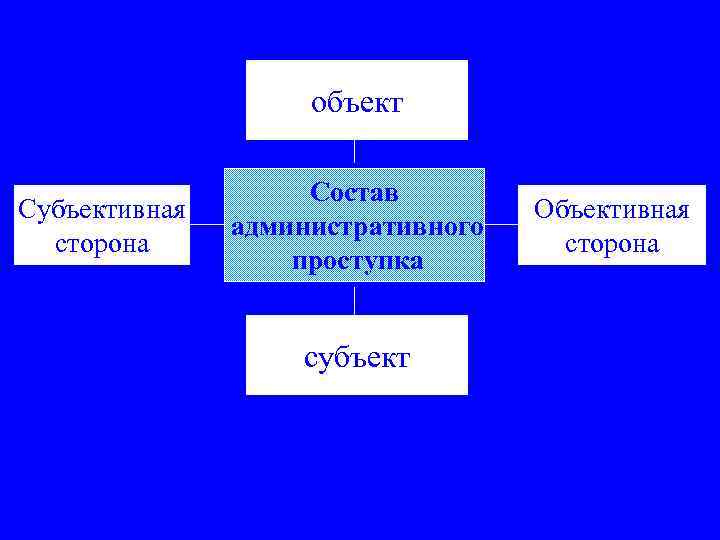 объект

Субъективная сторона

Состав административного проступка

Объективная сторона

субъект